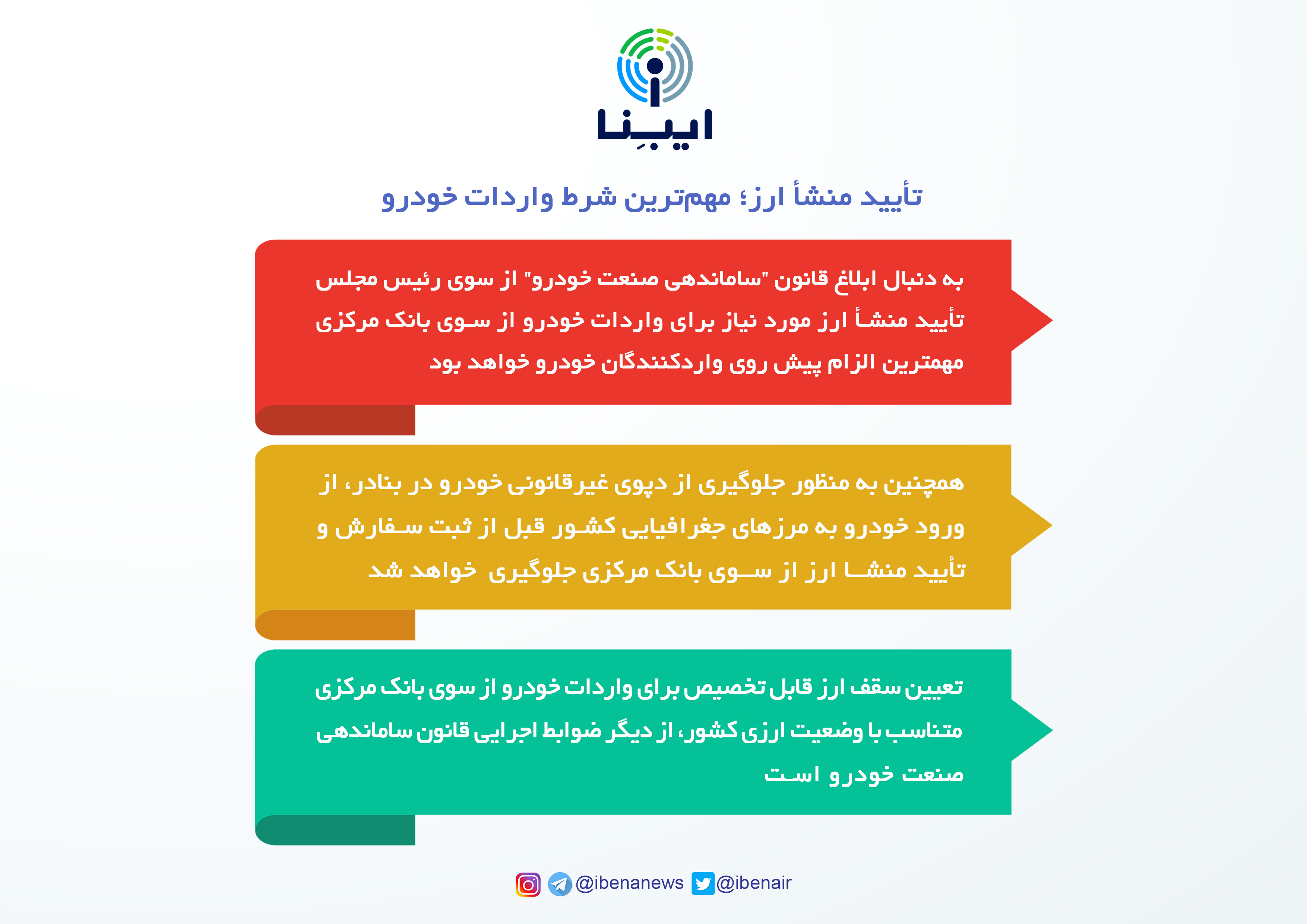 ایبِنا

تأیید منشأ ارز؛ مهم‌ترین شرط واردات خودرو

به دنبال ابلاغ قانون "ساماندهی صنعت خودرو" از سوی رئیس مجلس تأیید منشأ ارز مورد نیاز برای واردات خودرو از سوی بانک مرکزی مهمترین الزام پیش روی واردکنندگان خودرو خواهد بود

همچنین به منظور جلوگیری از دپوی غیرقانونی خودرو در بنادر، از ورود خودرو به مرزهای جغرافیایی کشور قبل از ثبت سفارش و تأیید منشا ارز از سوی بانک مرکزی جلوگیری خواهد شد

تعیین سقف ارز قابل تخصیص برای واردات خودرو از سوی بانک مرکزی متناسب با وضعیت ارزی کشور، از دیگر ضوابط اجرایی قانون ساماندهی صنعت خودرو است

@ibenanews @ibenair